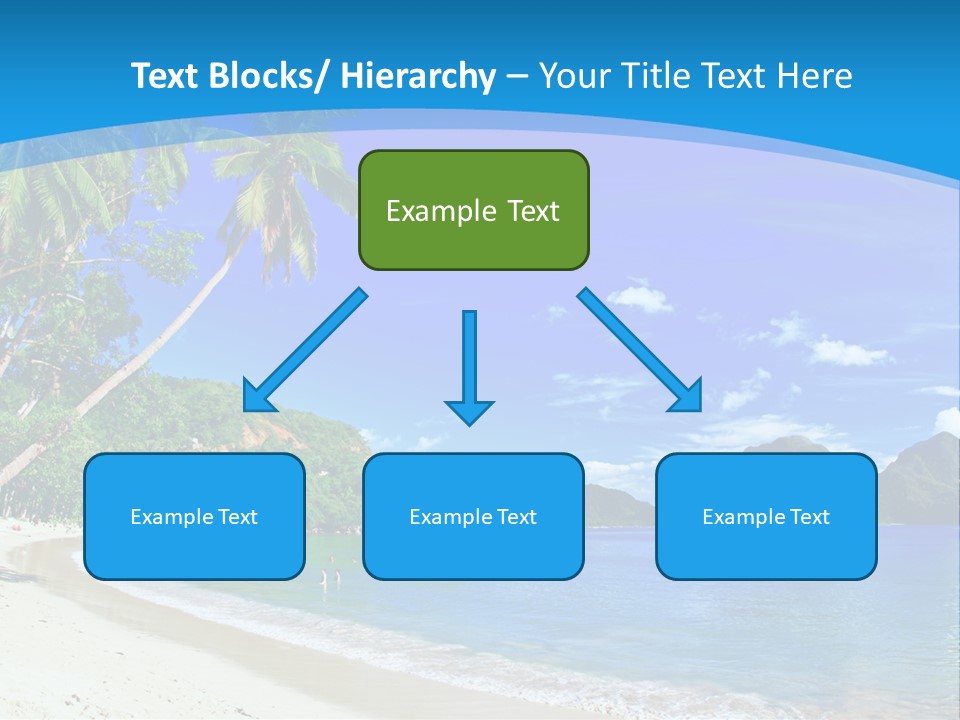 Text Blocks/ Hierarchy – Your Title Text Here

Example Text

Example Text

Example Text

Example Text